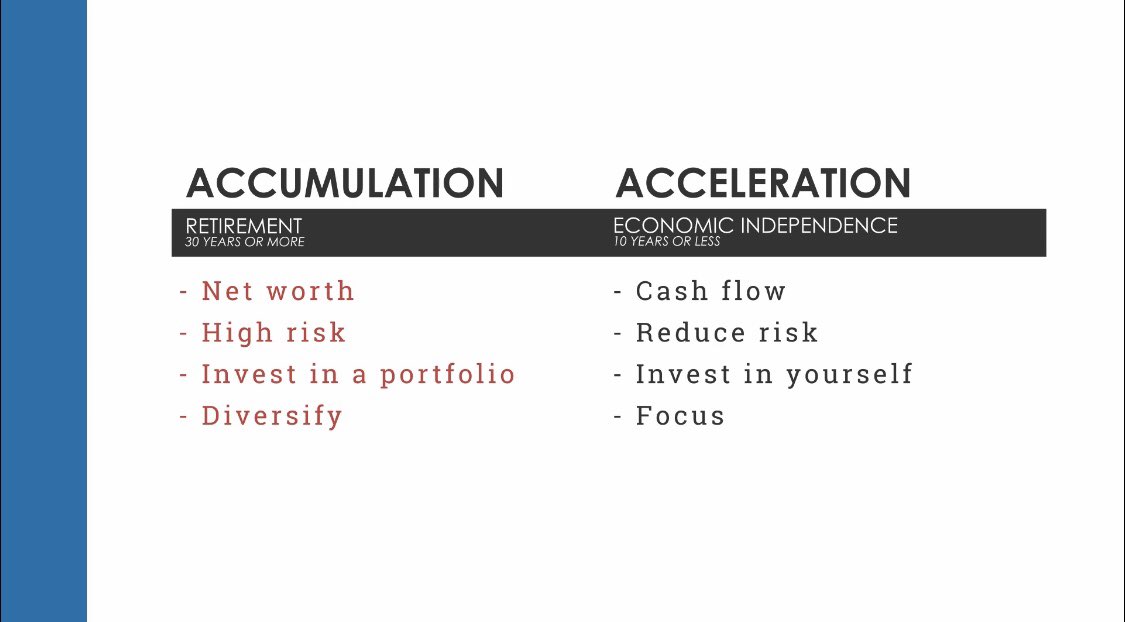 ACCUMULATION

RETIREMENT
30 YEARS OR MORE

- Net worth
- High risk
- Invest in a portfolio
- Diversify

ACCELERATION

ECONOMIC INDEPENDENCE
10 YEARS OR LESS

- Cash flow
- Reduce risk
- Invest in yourself
- Focus